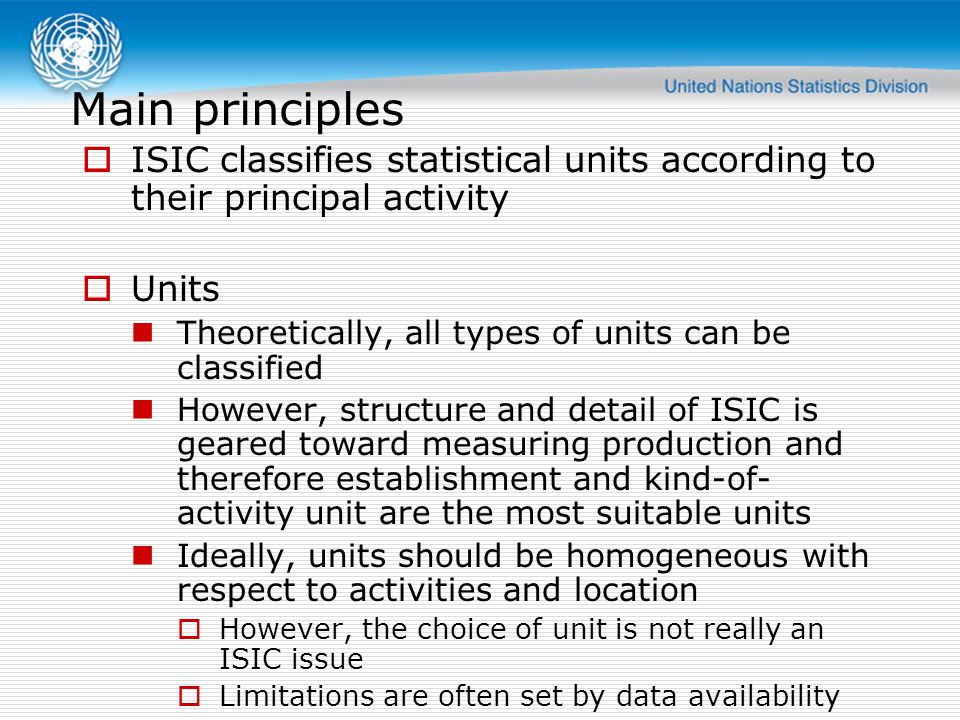 United Nations Statistics Division

Main principles

ISIC classifies statistical units according to their principal activity

Units

Theoretically, all types of units can be classified

However, structure and detail of ISIC is geared toward measuring production and therefore establishment and kind-of-activity unit are the most suitable units

Ideally, units should be homogeneous with respect to activities and location

However, the choice of unit is not really an ISIC issue

Limitations are often set by data availability